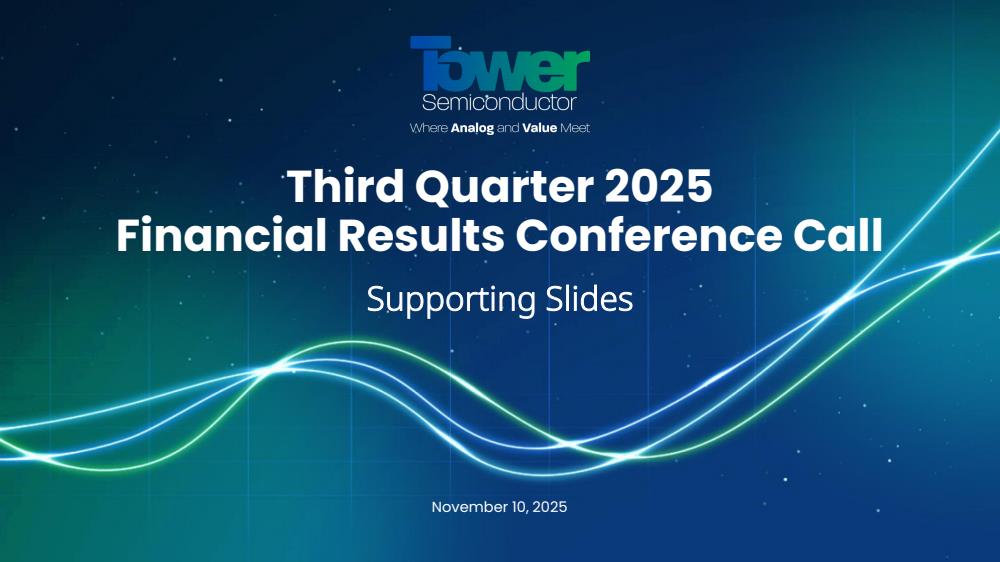 Tower
Semiconductor
Where Analog and Value Meet

Third Quarter 2025
Financial Results Conference Call

Supporting Slides

November 10, 2025